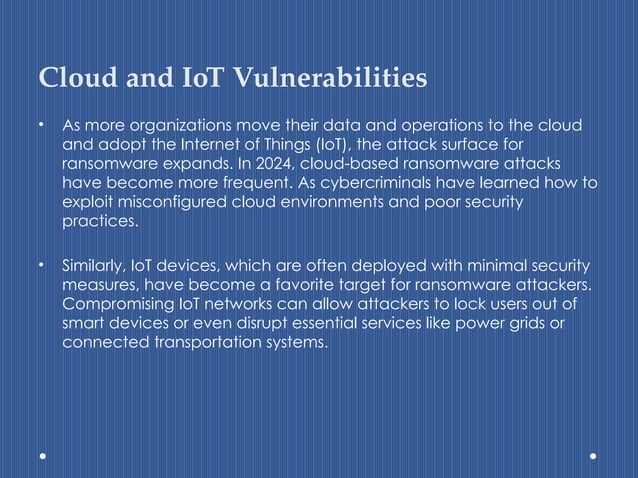 Cloud and IoT Vulnerabilities

• As more organizations move their data and operations to the cloud and adopt the Internet of Things (IoT), the attack surface for ransomware expands. In 2024, cloud-based ransomware attacks have become more frequent. As cybercriminals have learned how to exploit misconfigured cloud environments and poor security practices.

• Similarly, IoT devices, which are often deployed with minimal security measures, have become a favorite target for ransomware attackers. Compromising IoT networks can allow attackers to lock users out of smart devices or even disrupt essential services like power grids or connected transportation systems.